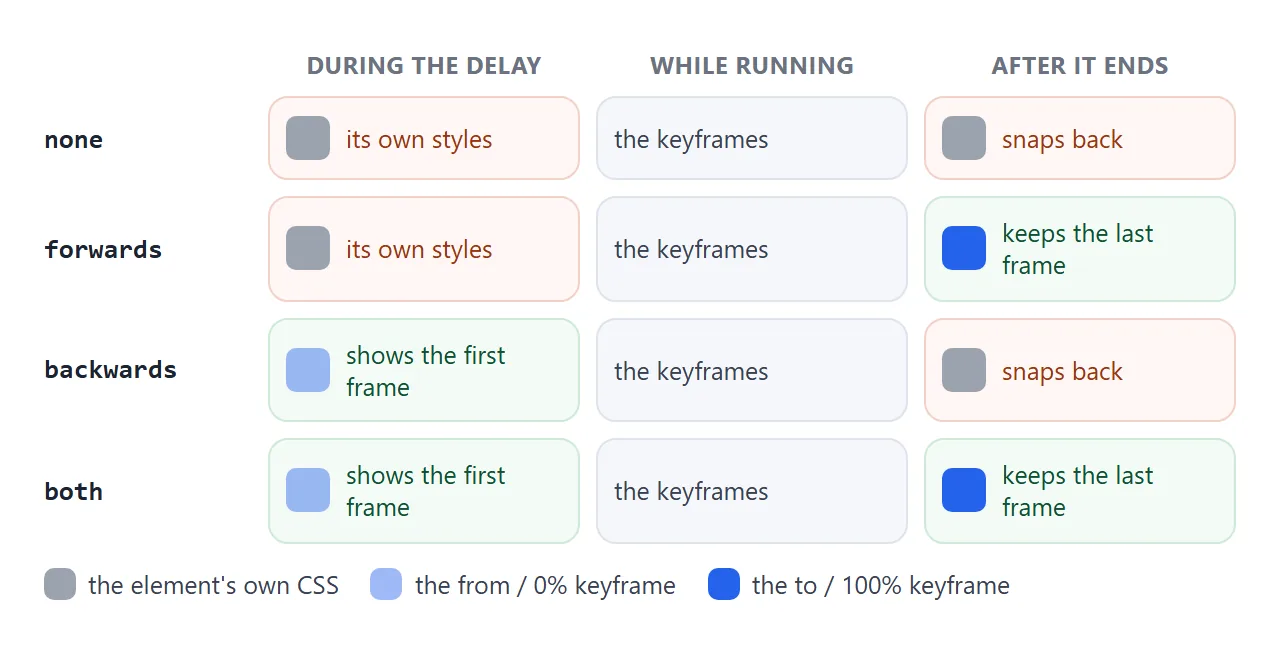 | | DURING THE DELAY | WHILE RUNNING | AFTER IT ENDS |
|---|---|---|---|
| none | its own styles | the keyframes | snaps back |
| forwards | its own styles | the keyframes | keeps the last frame |
| backwards | shows the first frame | the keyframes | snaps back |
| both | shows the first frame | the keyframes | keeps the last frame |

the element's own CSS   the from / 0% keyframe   the to / 100% keyframe